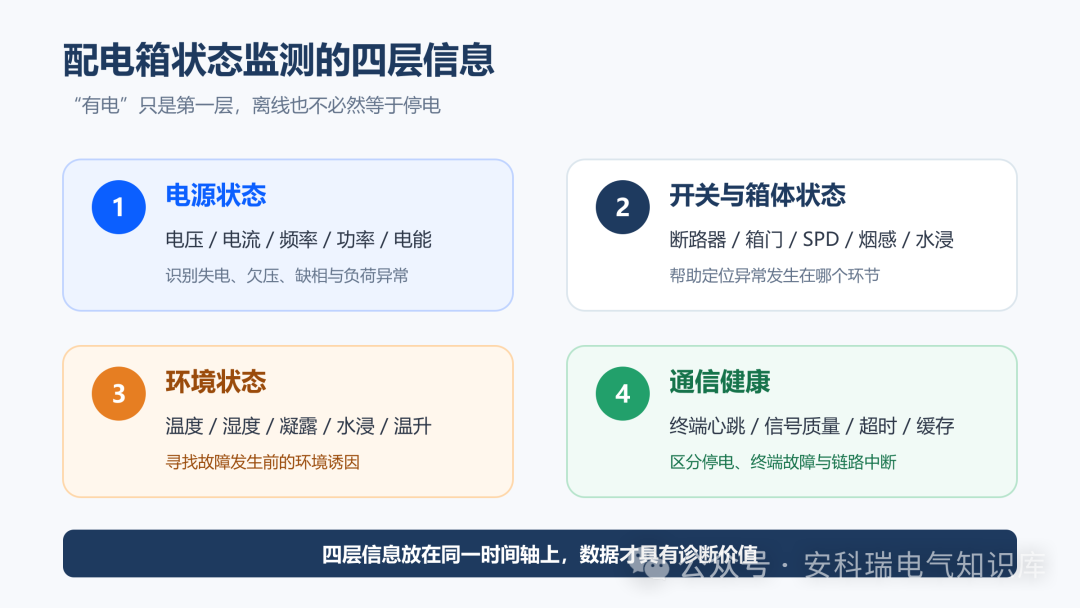 配电箱状态监测的四层信息

“有电”只是第一层，离线也不必然等于停电

1
电源状态
电压 / 电流 / 频率 / 功率 / 电能
识别失电、欠压、缺相与负荷异常

2
开关与箱体状态
断路器 / 箱门 / SPD / 烟感 / 水浸
帮助定位异常发生在哪个环节

3
环境状态
温度 / 湿度 / 凝露 / 水浸 / 温升
寻找故障发生前的环境诱因

4
通信健康
终端心跳 / 信号质量 / 超时 / 缓存
区分停电、终端故障与链路中断

四层信息放在同一时间轴上，数据才具有诊断价值

公众号 · 安科瑞电气知识库